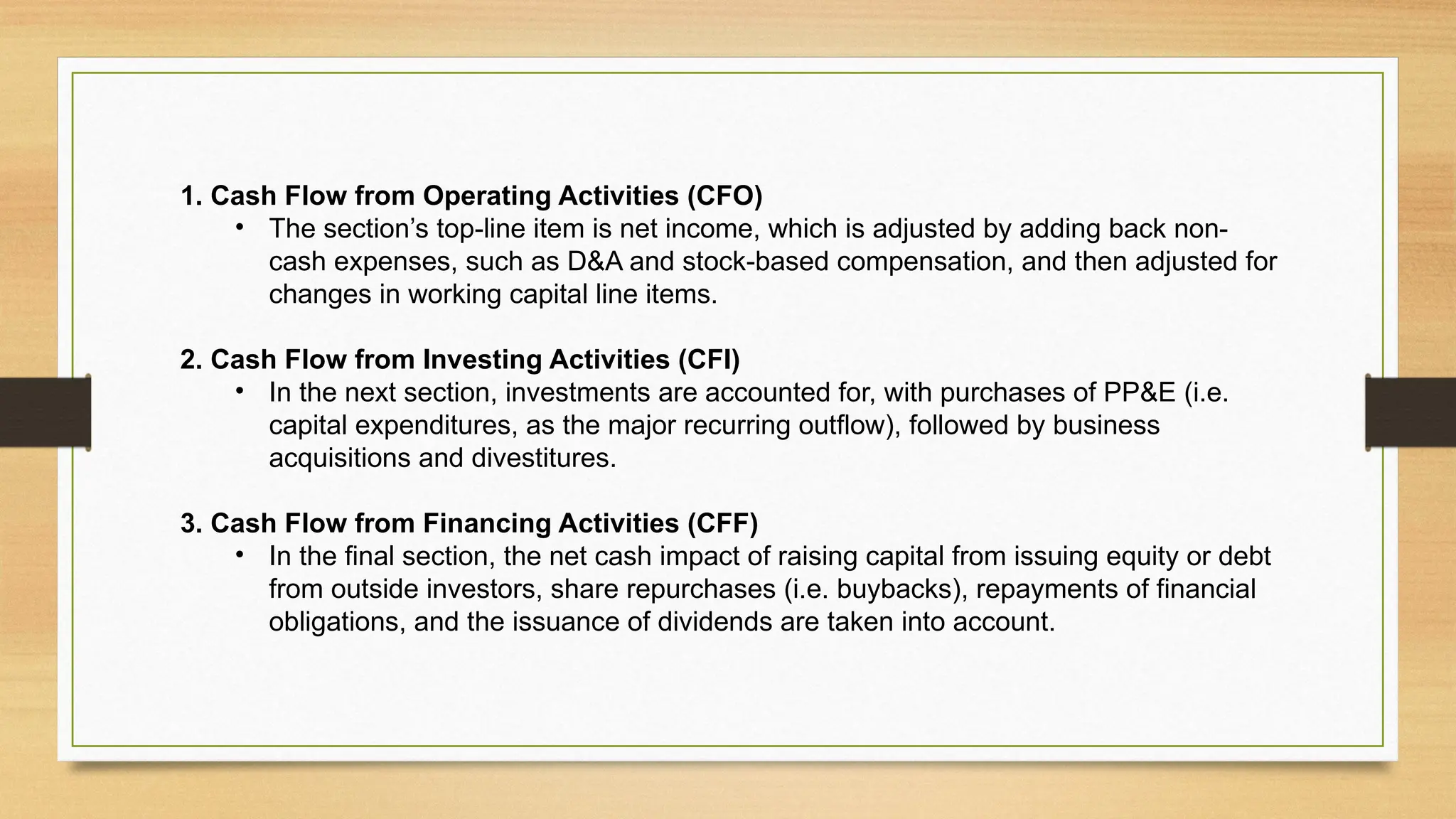 1. Cash Flow from Operating Activities (CFO)

• The section’s top-line item is net income, which is adjusted by adding back non-cash expenses, such as D&A and stock-based compensation, and then adjusted for changes in working capital line items.

2. Cash Flow from Investing Activities (CFI)

• In the next section, investments are accounted for, with purchases of PP&E (i.e. capital expenditures, as the major recurring outflow), followed by business acquisitions and divestitures.

3. Cash Flow from Financing Activities (CFF)

• In the final section, the net cash impact of raising capital from issuing equity or debt from outside investors, share repurchases (i.e. buybacks), repayments of financial obligations, and the issuance of dividends are taken into account.